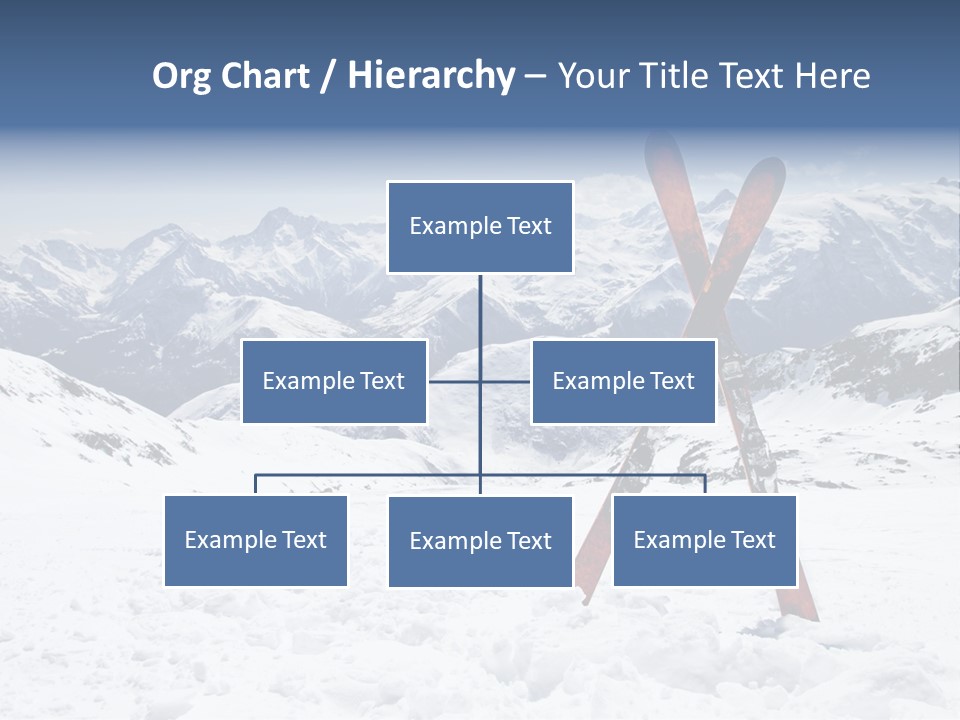 Org Chart / Hierarchy – Your Title Text Here

Example Text

Example Text

Example Text

Example Text

Example Text

Example Text